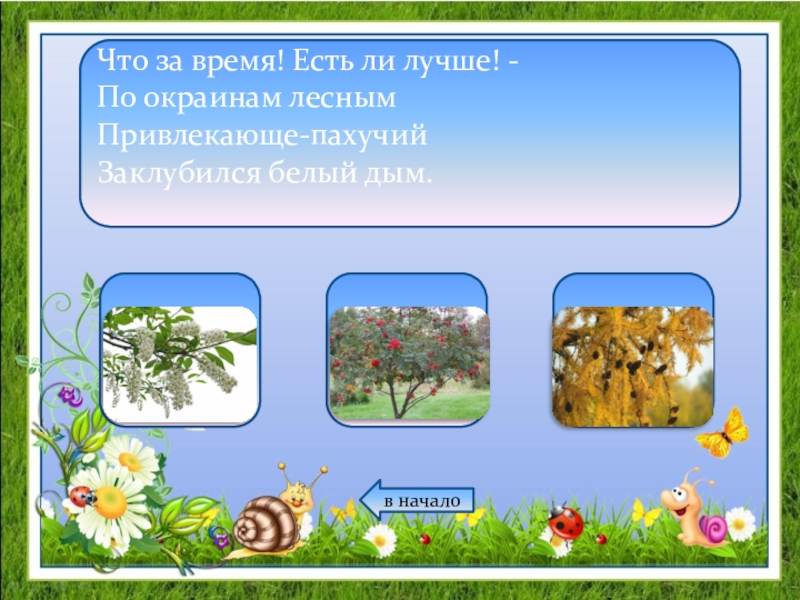 Что за время! Есть ли лучше! -
По окраинам лесным
Привлекающе-пахучий
Заклубился белый дым.

в начало